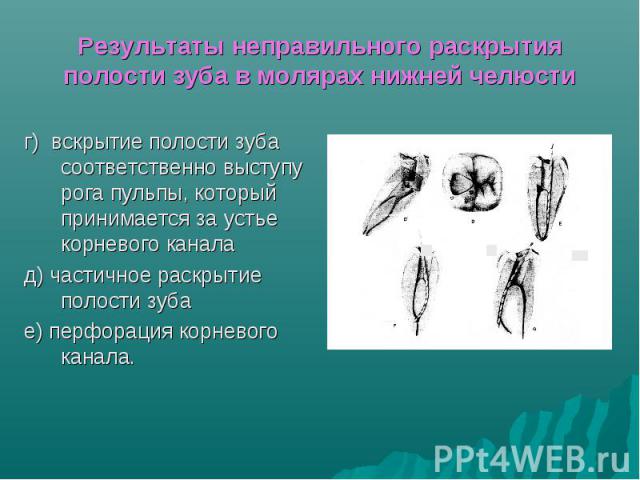 Результаты неправильного раскрытия полости зуба в молярах нижней челюсти

г) вскрытие полости зуба соответственно выступу рога пульпы, который принимается за устье корневого канала

д) частичное раскрытие полости зуба

е) перфорация корневого канала.

PPt4WEB.ru